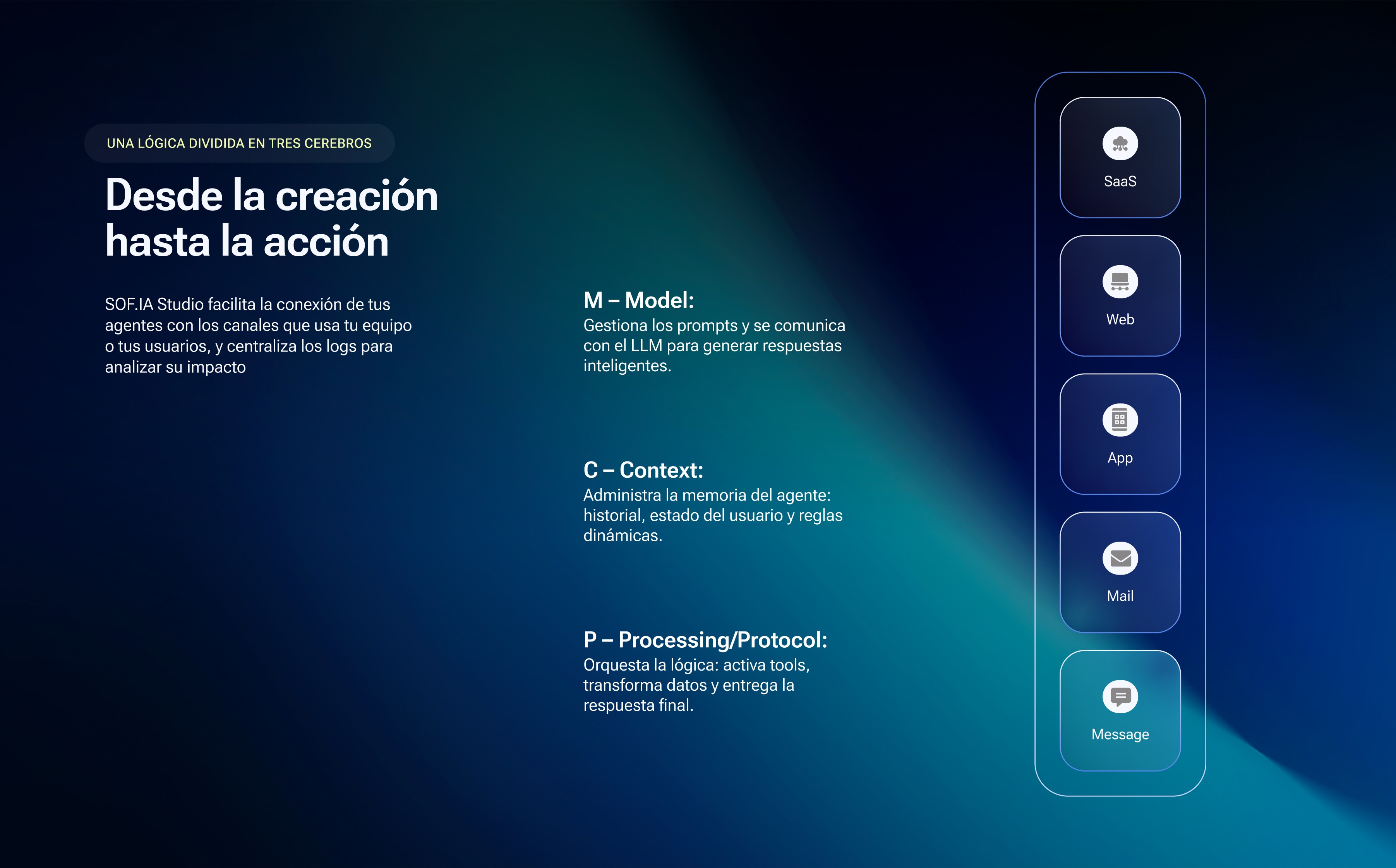 UNA LÓGICA DIVIDIDA EN TRES CEREBROS

Desde la creación hasta la acción

SOF.IA Studio facilita la conexión de tus agentes con los canales que usa tu equipo o tus usuarios, y centraliza los logs para analizar su impacto

M – Model:
Gestiona los prompts y se comunica con el LLM para generar respuestas inteligentes.

C – Context:
Administra la memoria del agente: historial, estado del usuario y reglas dinámicas.

P – Processing/Protocol:
Orquesta la lógica: activa tools, transforma datos y entrega la respuesta final.

SaaS

Web

App

Mail

Message